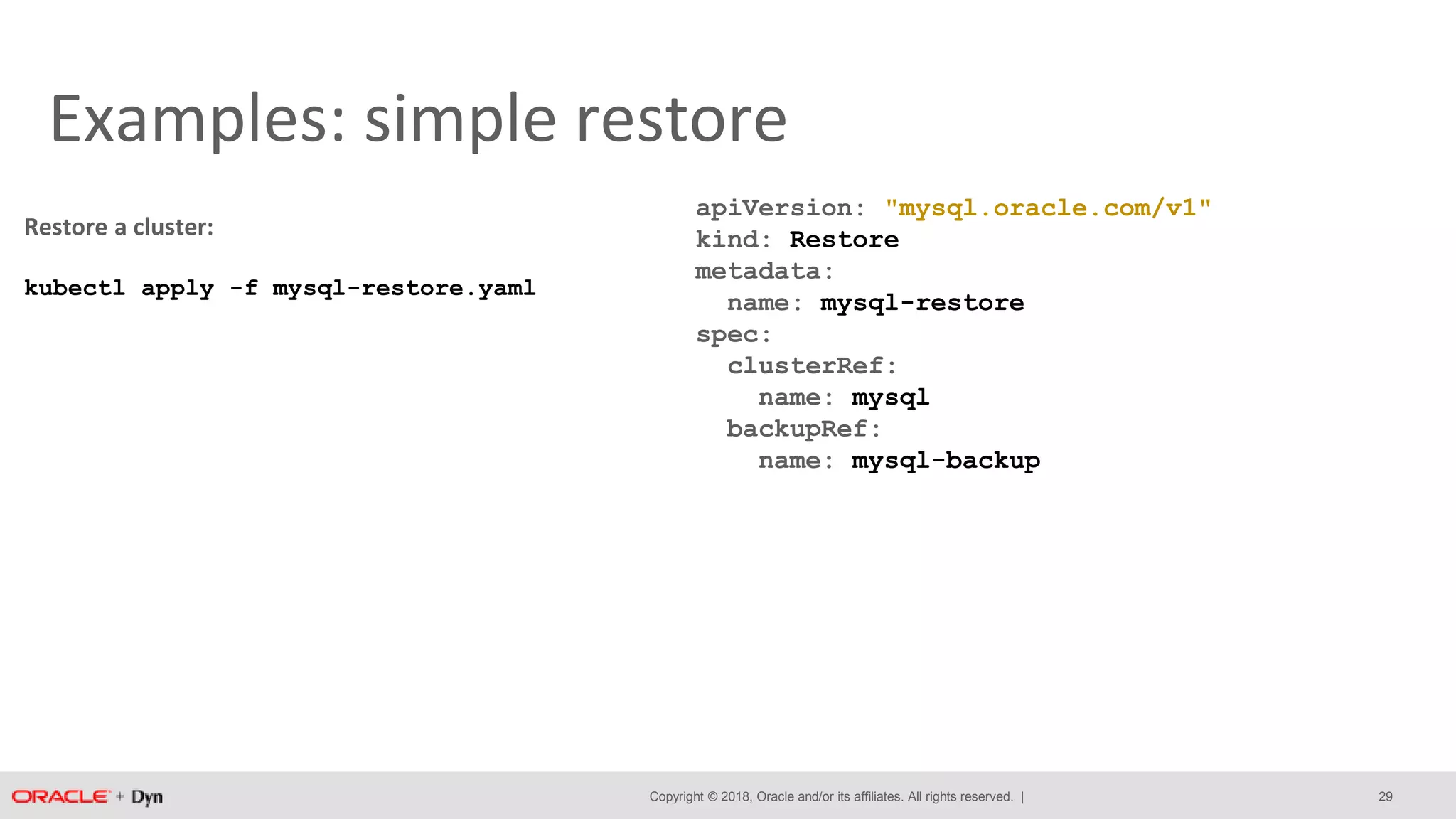 Examples: simple restore

Restore a cluster:

kubectl apply -f mysql-restore.yaml

apiVersion: "mysql.oracle.com/v1"
kind: Restore
metadata:
  name: mysql-restore
spec:
  clusterRef:
    name: mysql
  backupRef:
    name: mysql-backup

ORACLE + Dyn

Copyright © 2018, Oracle and/or its affiliates. All rights reserved. |

29